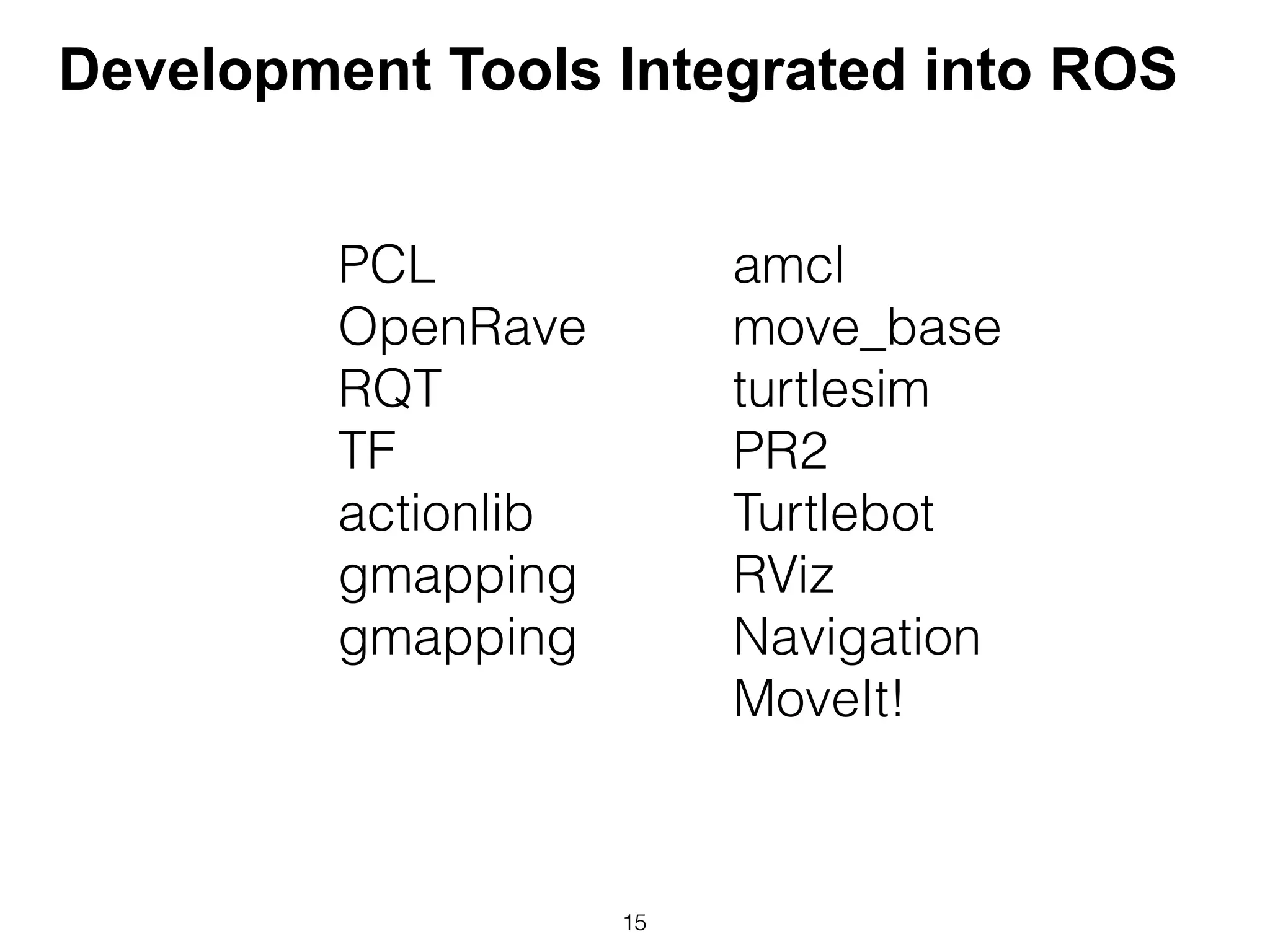 Development Tools Integrated into ROS

PCL
OpenRave
RQT
TF
actionlib
gmapping
gmapping

amcl
move_base
turtlesim
PR2
Turtlebot
RViz
Navigation
MoveIt!

15